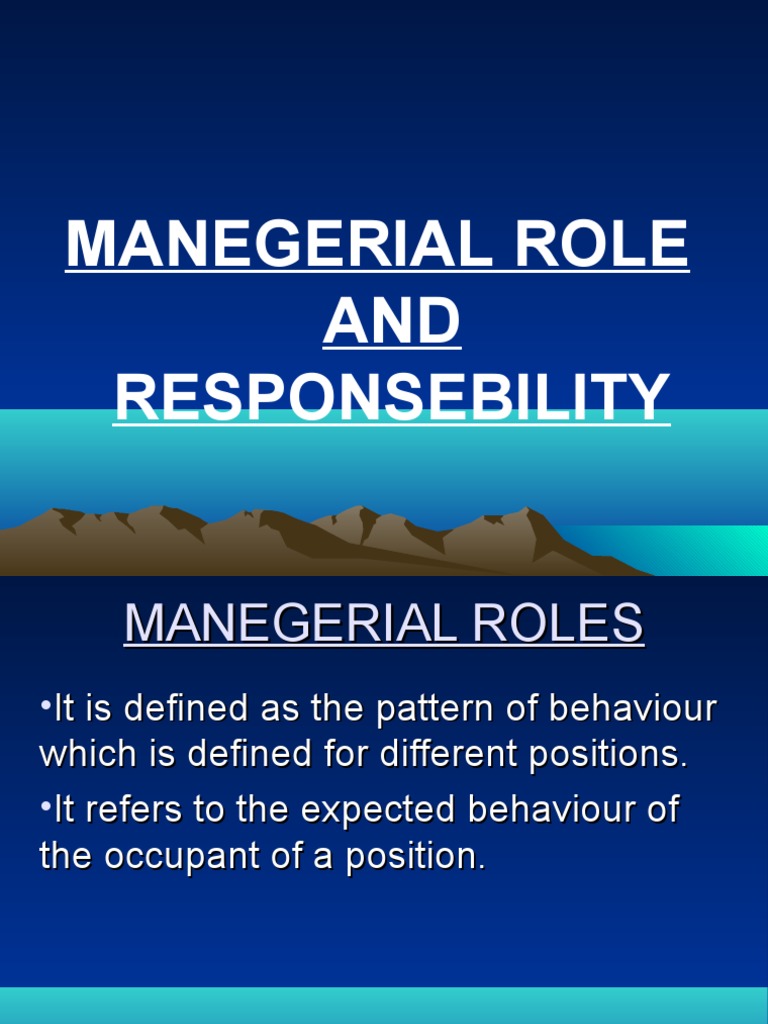 MANEGERIAL ROLE AND RESPONSEBILITY

MANEGERIAL ROLES

•It is defined as the pattern of behaviour which is defined for different positions.

•It refers to the expected behaviour of the occupant of a position.